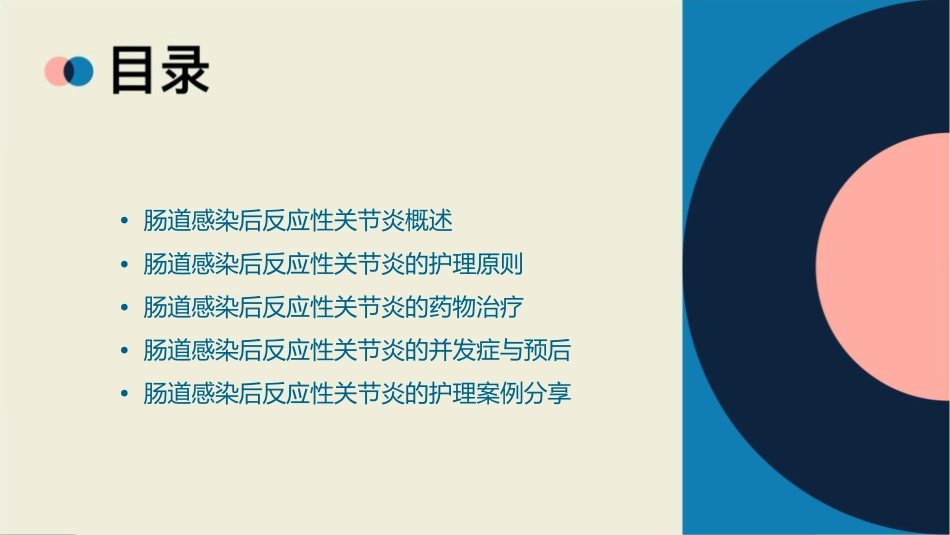 目录

• 肠道感染后反应性关节炎概述
• 肠道感染后反应性关节炎的护理原则
• 肠道感染后反应性关节炎的药物治疗
• 肠道感染后反应性关节炎的并发症与预后
• 肠道感染后反应性关节炎的护理案例分享